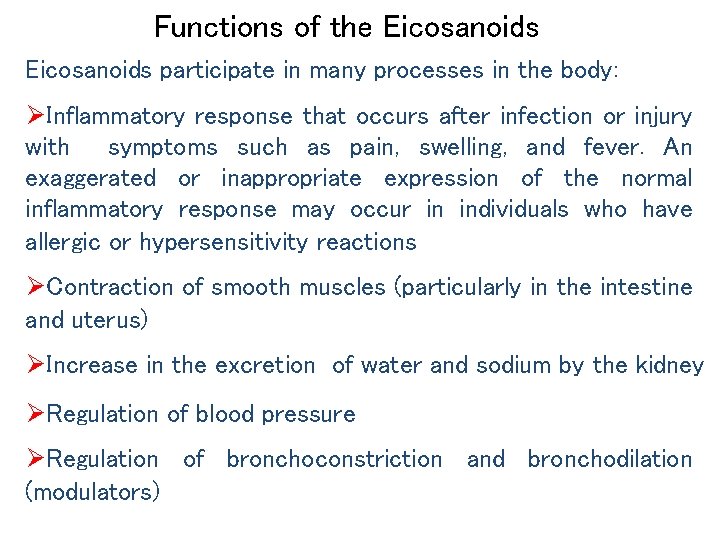 Functions of the Eicosanoids

Eicosanoids participate in many processes in the body:

➢Inflammatory response that occurs after infection or injury with symptoms such as pain, swelling, and fever. An exaggerated or inappropriate expression of the normal inflammatory response may occur in individuals who have allergic or hypersensitivity reactions

➢Contraction of smooth muscles (particularly in the intestine and uterus)

➢Increase in the excretion of water and sodium by the kidney

➢Regulation of blood pressure

➢Regulation of bronchoconstriction and bronchodilation (modulators)